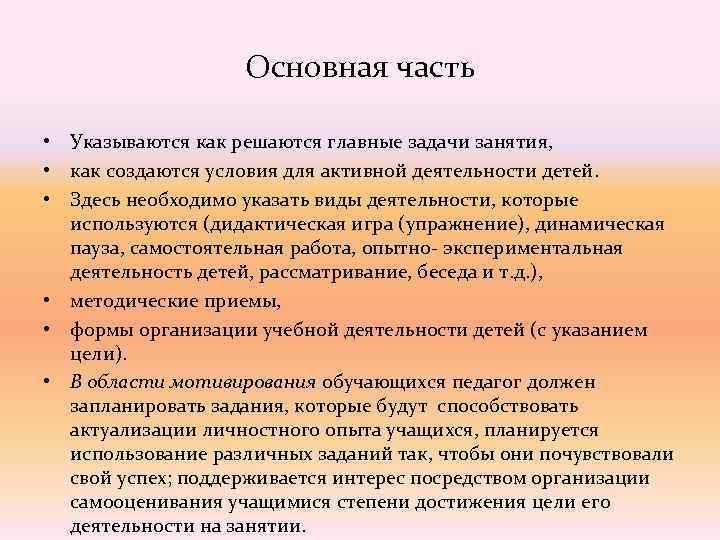 Основная часть

• Указываются как решаются главные задачи занятия,
• как создаются условия для активной деятельности детей.
• Здесь необходимо указать виды деятельности, которые используются (дидактическая игра (упражнение), динамическая пауза, самостоятельная работа, опытно- экспериментальная деятельность детей, рассматривание, беседа и т.д.),
• методические приемы,
• формы организации учебной деятельности детей (с указанием цели).
• В области мотивирования обучающихся педагог должен запланировать задания, которые будут способствовать актуализации личностного опыта учащихся, планируется использование различных заданий так, чтобы они почувствовали свой успех; поддерживается интерес посредством организации самооценивания учащимися степени достижения цели его деятельности на занятии.